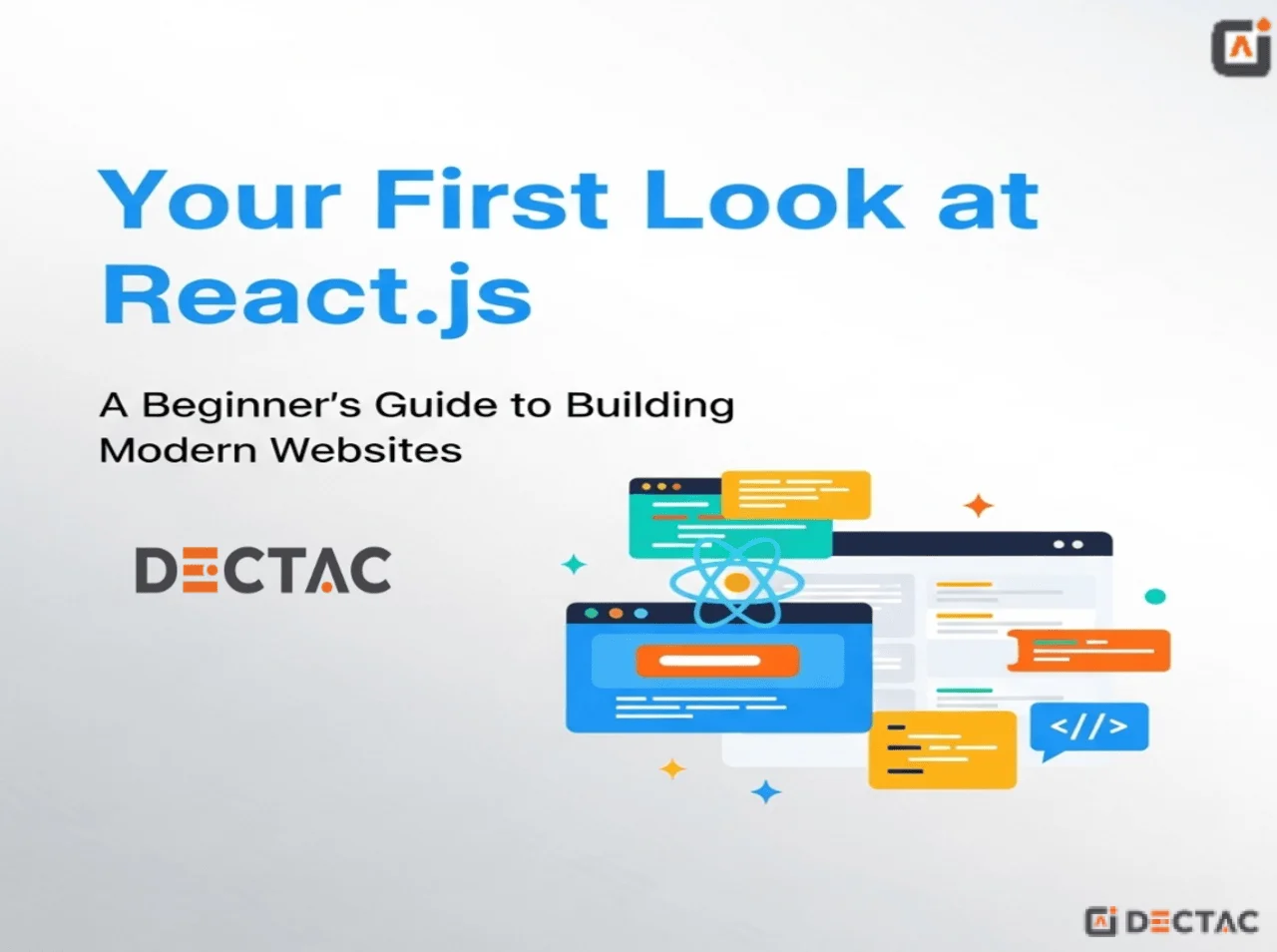 Your First Look at React.js

A Beginner's Guide to Building Modern Websites

DECTAC

</>

DECTAC